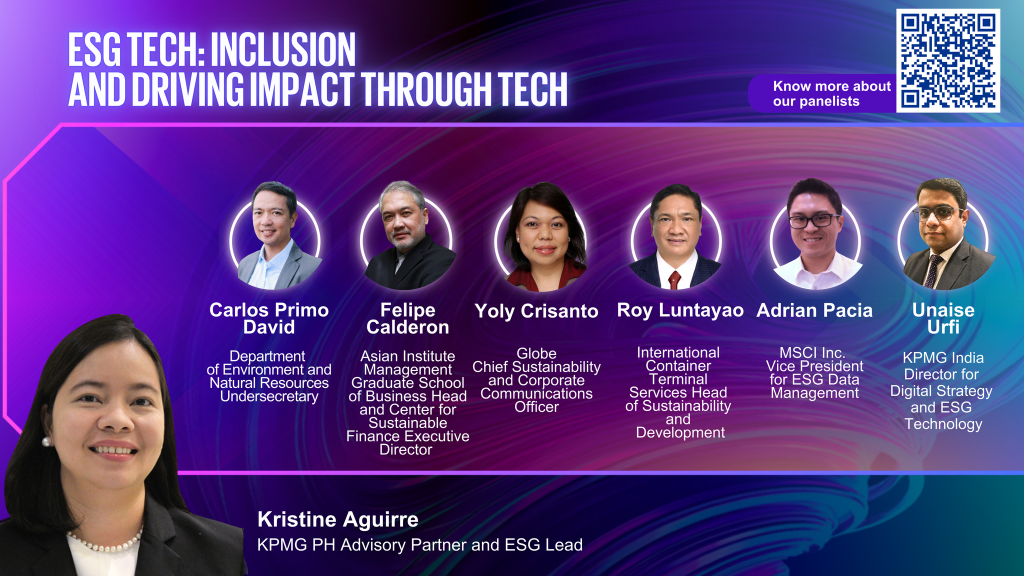 ESG TECH: INCLUSION AND DRIVING IMPACT THROUGH TECH

Know more about our panelists

Carlos Primo David
Department of Environment and Natural Resources Undersecretary

Felipe Calderon
Asian Institute Management Graduate School of Business Head and Center for Sustainable Finance Executive Director

Yoly Crisanto
Globe Chief Sustainability and Corporate Communications Officer

Roy Luntayao
International Container Terminal Services Head of Sustainability and Development

Adrian Pacia
MSCI Inc. Vice President for ESG Data Management

Unaise Urfi
KPMG India Director for Digital Strategy and ESG Technology

Kristine Aguirre
KPMG PH Advisory Partner and ESG Lead